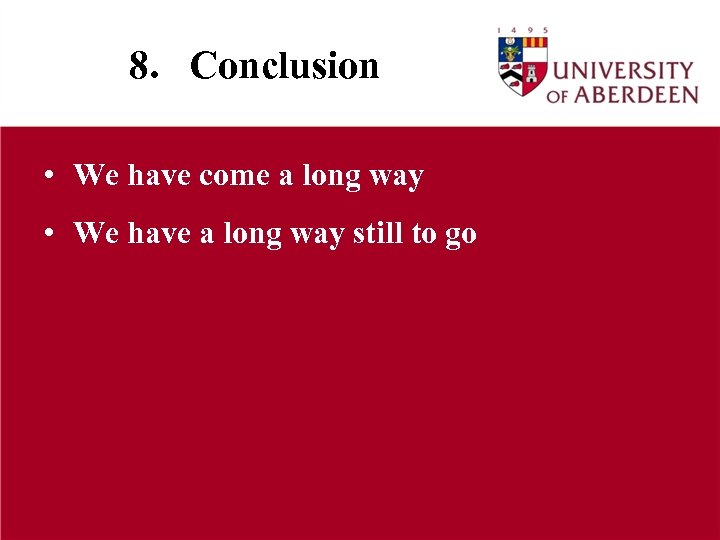 8. Conclusion

1 4 9 5
UNIVERSITY OF ABERDEEN

• We have come a long way
• We have a long way still to go